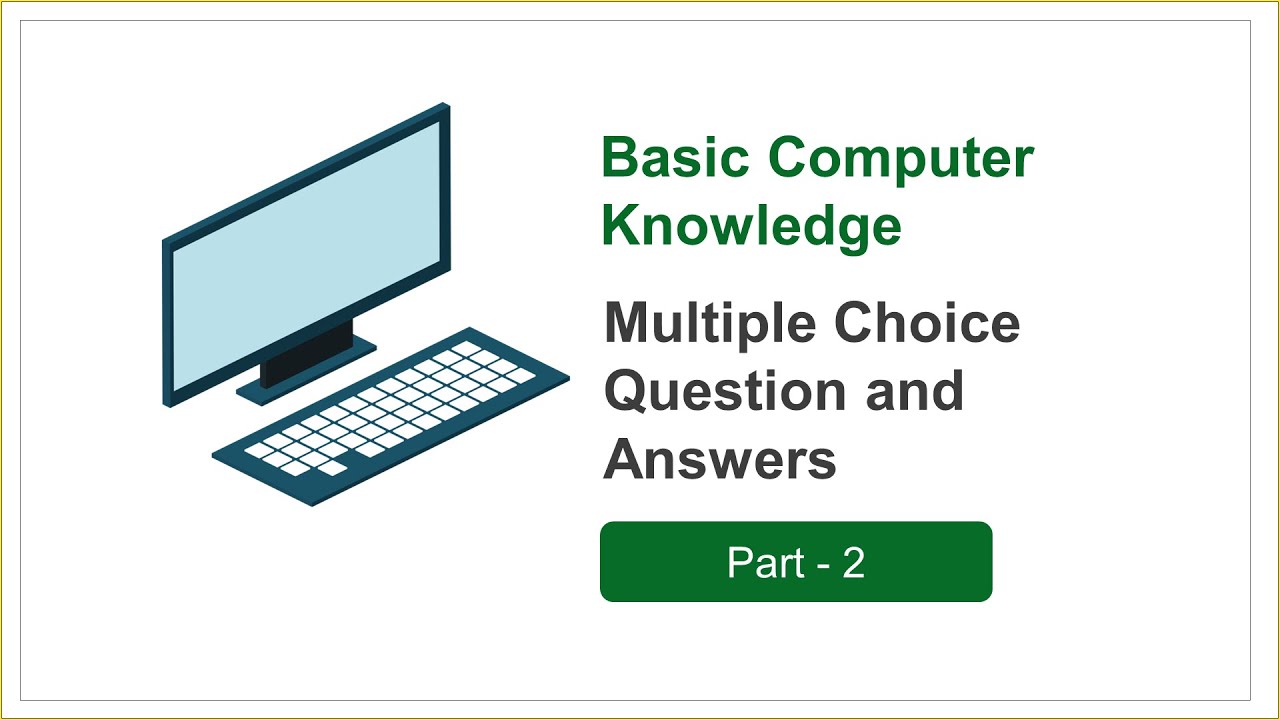 Basic Computer Knowledge

Multiple Choice Question and Answers

Part - 2